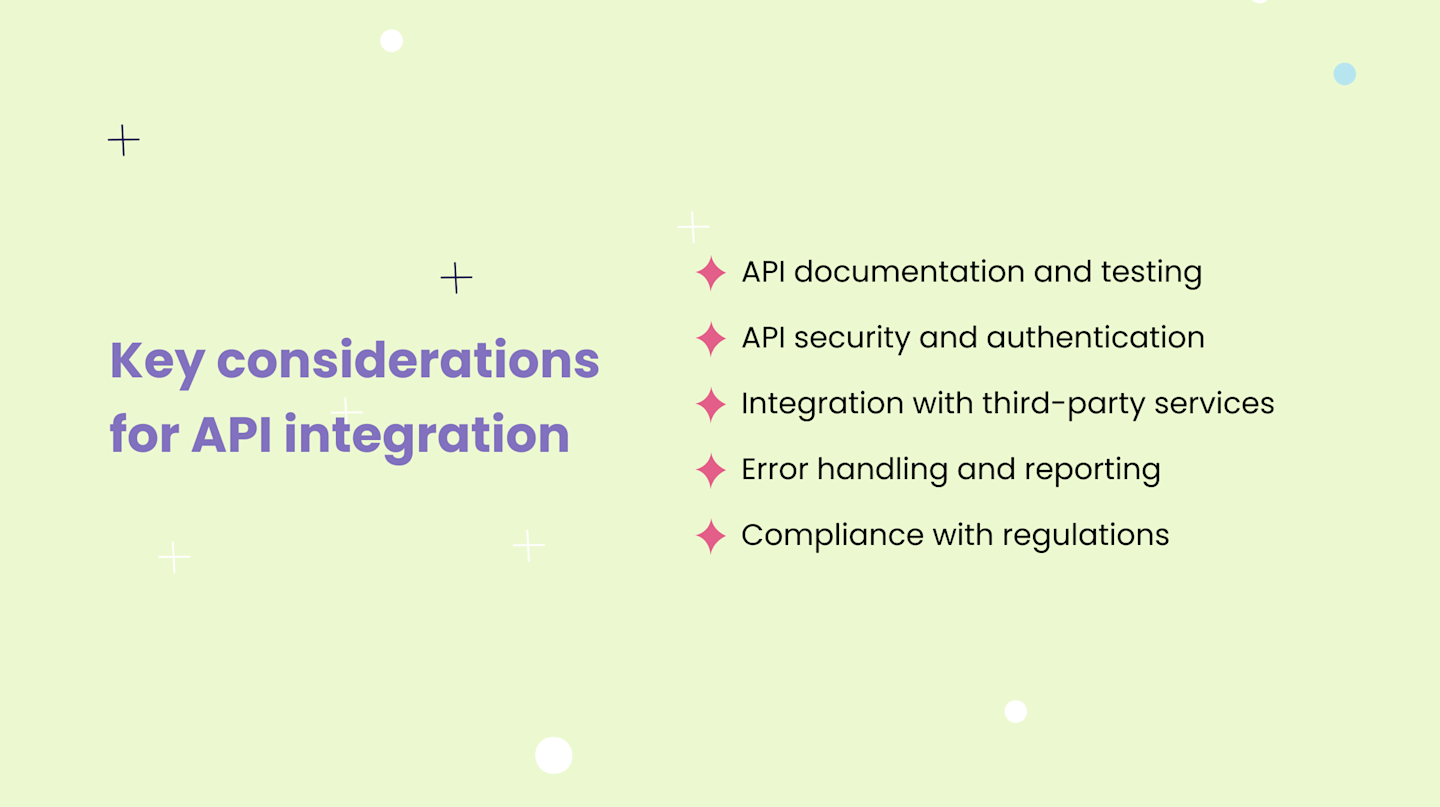 Key considerations for API integration

API documentation and testing

API security and authentication

Integration with third-party services

Error handling and reporting

Compliance with regulations